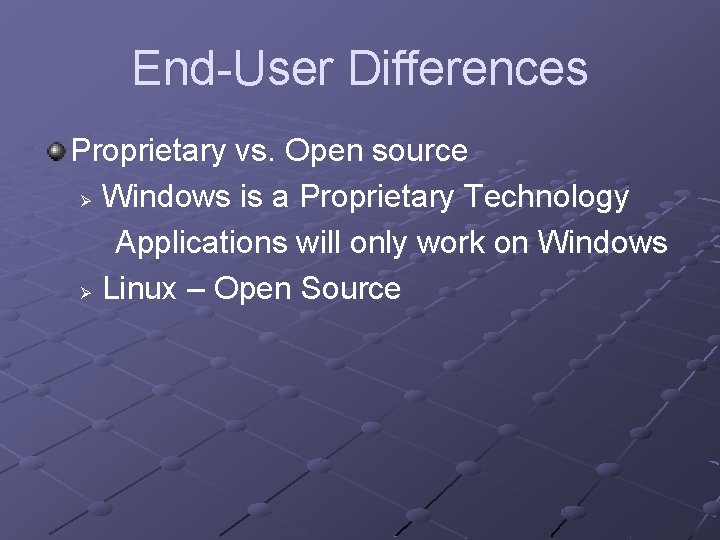 End-User Differences

Proprietary vs. Open source

Windows is a Proprietary Technology

Applications will only work on Windows

Linux – Open Source